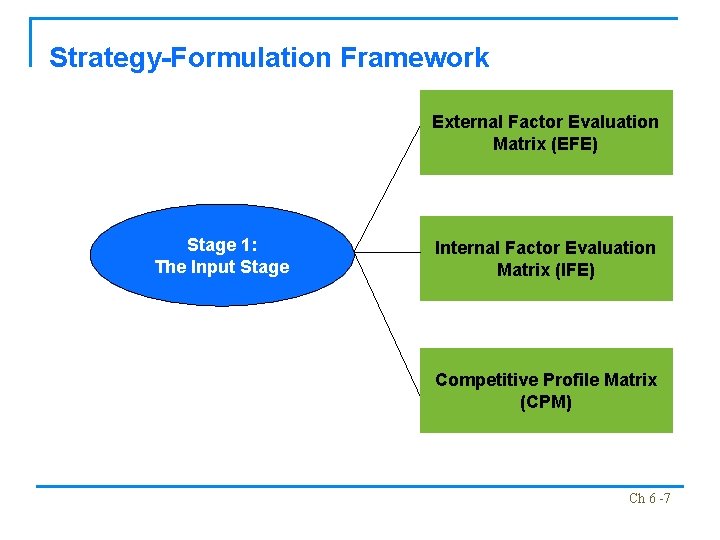 Strategy-Formulation Framework

Stage 1:
The Input Stage

External Factor Evaluation Matrix (EFE)

Internal Factor Evaluation Matrix (IFE)

Competitive Profile Matrix (CPM)

Ch 6 -7